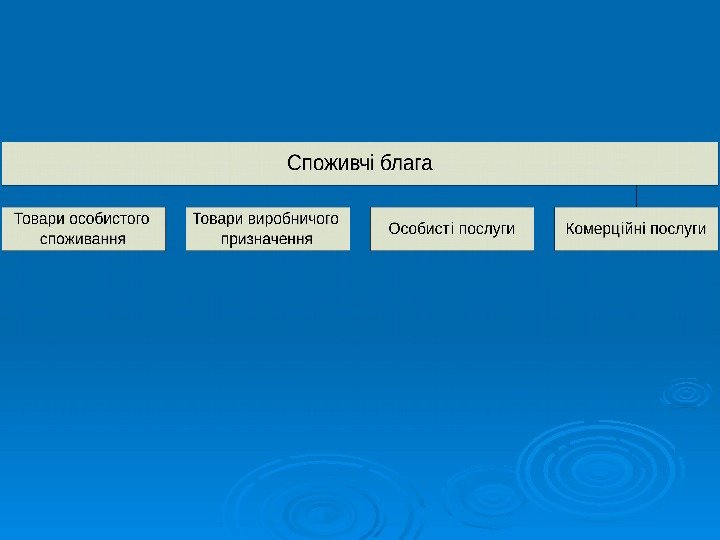 Споживчі блага

Товари особистого споживання

Товари виробничого призначення

Особисті послуги

Комерційні послуги